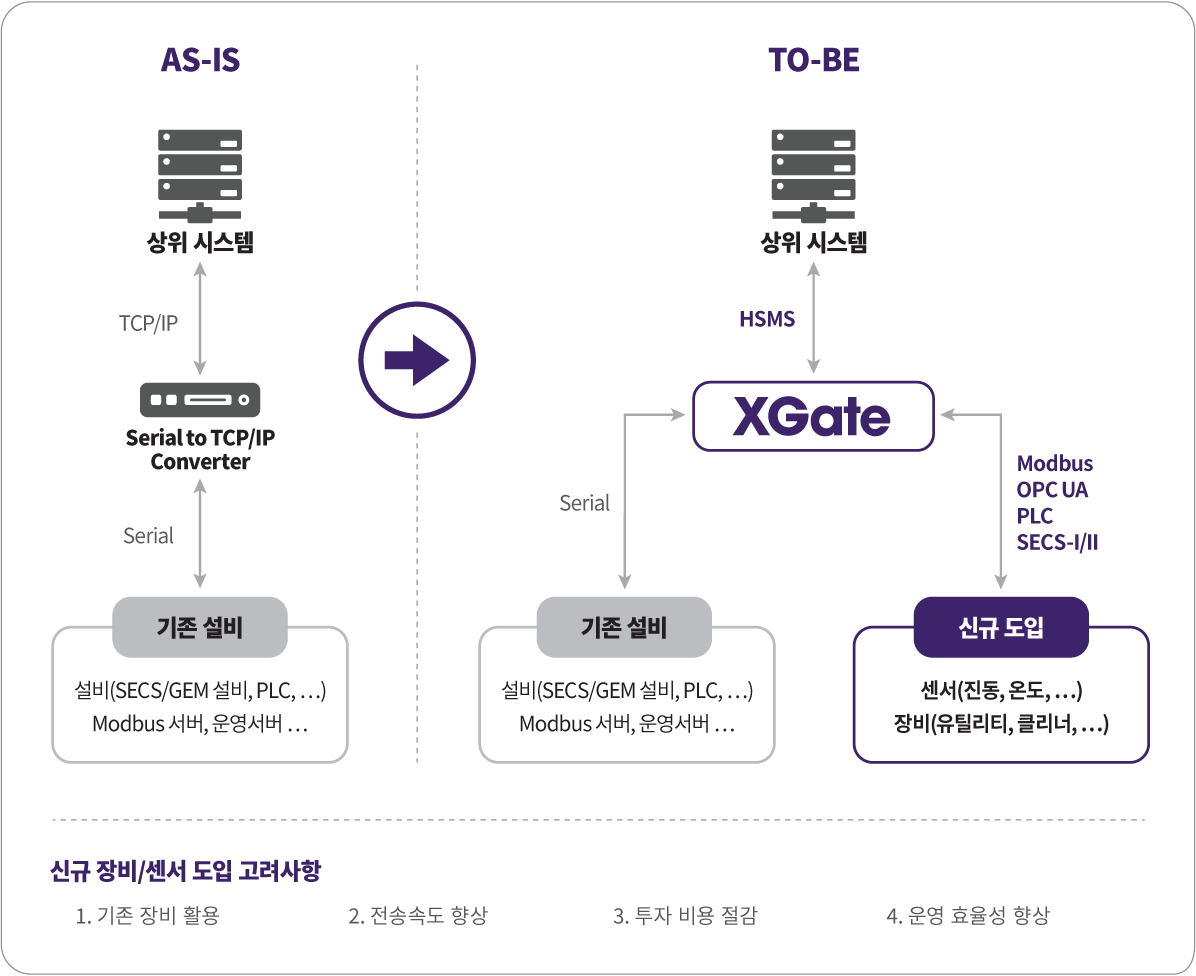 AS-IS

상위 시스템

TCP/IP

Serial to TCP/IP Converter

Serial

기존 설비

설비(SECS/GEM 설비, PLC, …)
Modbus 서버, 운영서버 …

TO-BE

상위 시스템

HSMS

XGate

Serial

Modbus
OPC UA
PLC
SECS-I/II

기존 설비

설비(SECS/GEM 설비, PLC, …)
Modbus 서버, 운영서버 …

신규 도입

센서(진동, 온도, …)
장비(유틸리티, 클리너, …)

신규 장비/센서 도입 고려사항

1. 기존 장비 활용

2. 전송속도 향상

3. 투자 비용 절감

4. 운영 효율성 향상